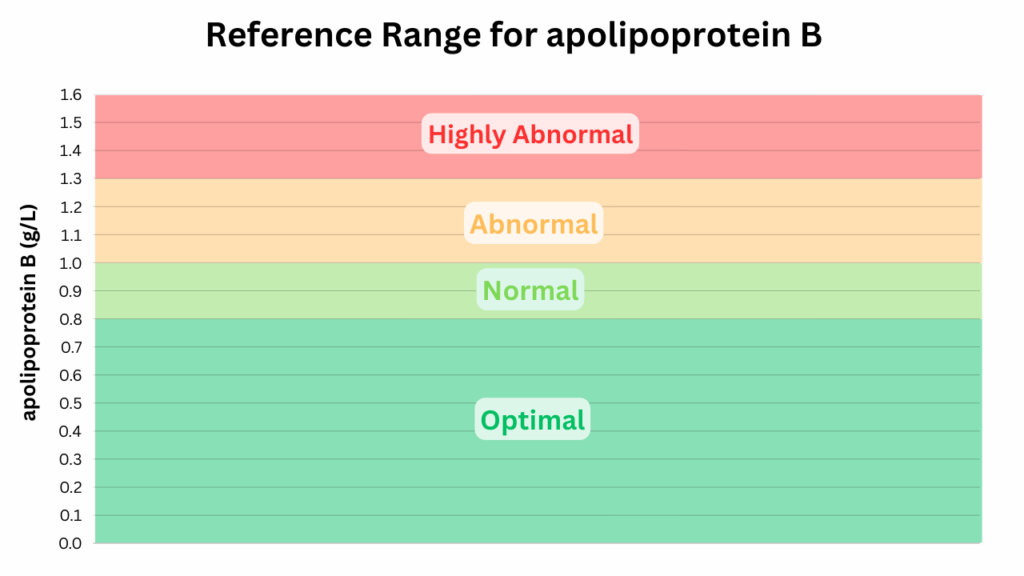 Reference Range for apolipoprotein B

apolipoprotein B (g/L)

1.6
1.5
1.4
1.3
1.2
1.1
1.0
0.9
0.8
0.7
0.6
0.5
0.4
0.3
0.2
0.1
0.0

Highly Abnormal

Abnormal

Normal

Optimal